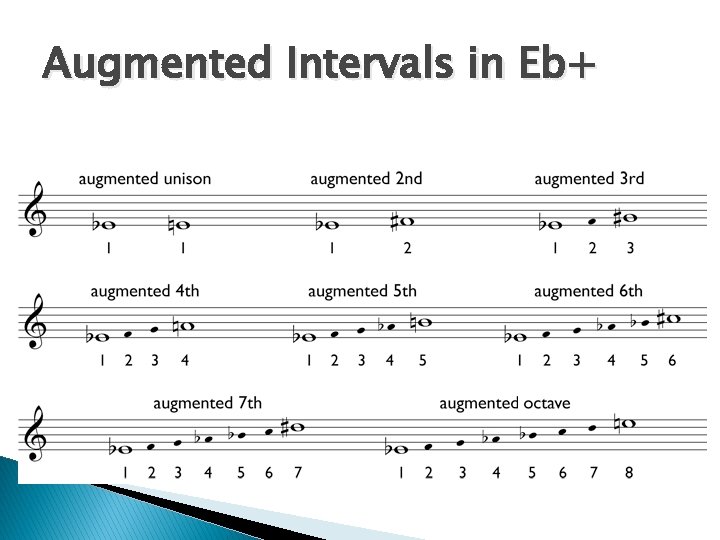 Augmented Intervals in Eb+

augmented unison
1 1

augmented 2nd
1 2

augmented 3rd
1 2 3

augmented 4th
1 2 3 4

augmented 5th
1 2 3 4 5

augmented 6th
1 2 3 4 5 6

augmented 7th
1 2 3 4 5 6 7

augmented octave
1 2 3 4 5 6 7 8